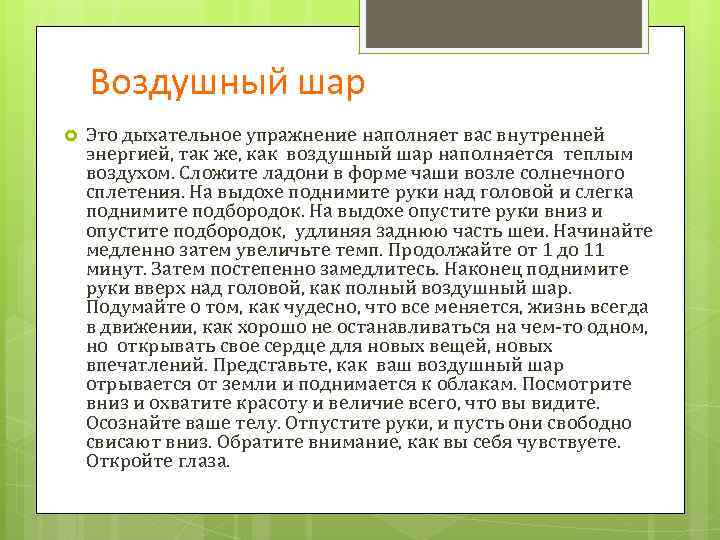 Воздушный шар

Это дыхательное упражнение наполняет вас внутренней энергией, так же, как воздушный шар наполняется теплым воздухом. Сложите ладони в форме чаши возле солнечного сплетения. На выдохе поднимите руки над головой и слегка поднимите подбородок. На выдохе опустите руки вниз и опустите подбородок, удлиняя заднюю часть шеи. Начинайте медленно затем увеличьте темп. Продолжайте от 1 до 11 минут. Затем постепенно замедлитесь. Наконец поднимите руки вверх над головой, как полный воздушный шар. Подумайте о том, как чудесно, что все меняется, жизнь всегда в движении, как хорошо не останавливаться на чем-то одном, но открывать свое сердце для новых вещей, новых впечатлений. Представьте, как ваш воздушный шар отрывается от земли и поднимается к облакам. Посмотрите вниз и охватите красоту и величие всего, что вы видите. Осознайте ваше телу. Отпустите руки, и пусть они свободно свисают вниз. Обратите внимание, как вы себя чувствуете. Откройте глаза.